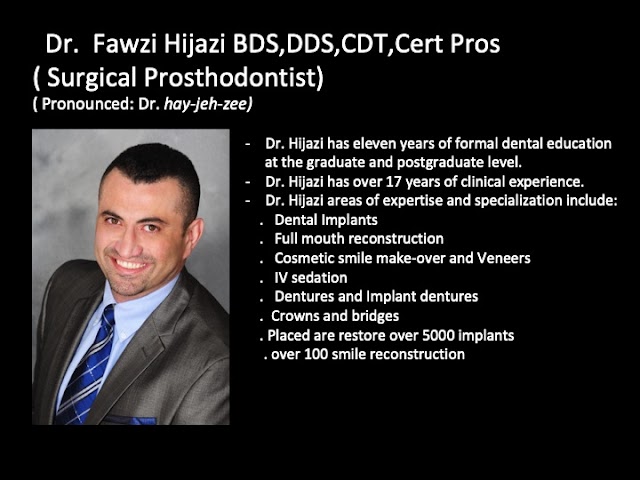 Dr. Fawzi Hijazi BDS,DDS,CDT,Cert Pros
( Surgical Prosthodontist)
( Pronounced: Dr. hay-jeh-zee)

- Dr. Hijazi has eleven years of formal dental education at the graduate and postgraduate level.
- Dr. Hijazi has over 17 years of clinical experience.
- Dr. Hijazi areas of expertise and specialization include:
. Dental Implants
. Full mouth reconstruction
. Cosmetic smile make-over and Veneers
. IV sedation
. Dentures and Implant dentures
. Crowns and bridges
. Placed are restore over 5000 implants
. over 100 smile reconstruction